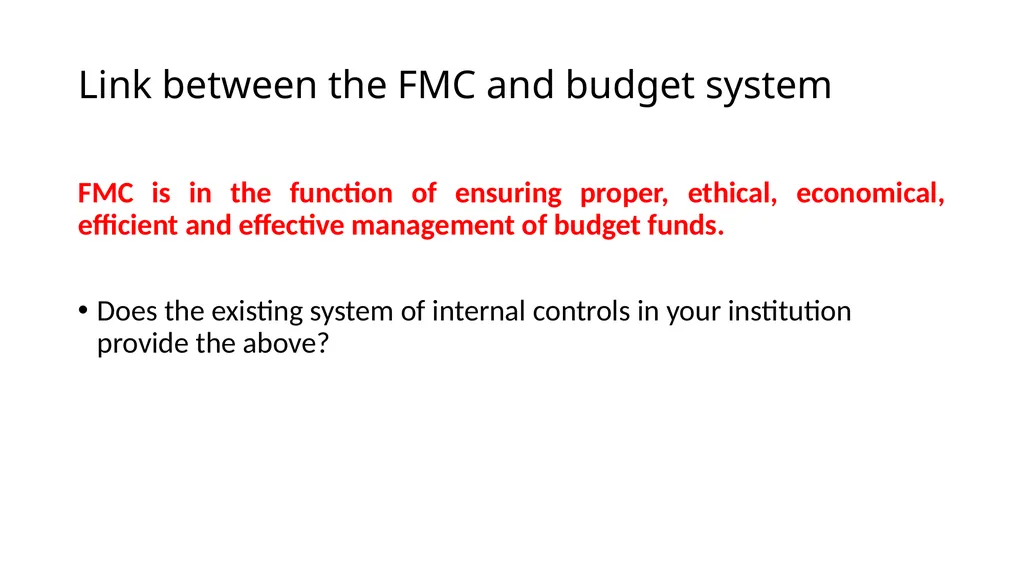 Link between the FMC and budget system

FMC is in the function of ensuring proper, ethical, economical, efficient and effective management of budget funds.

• Does the existing system of internal controls in your institution provide the above?